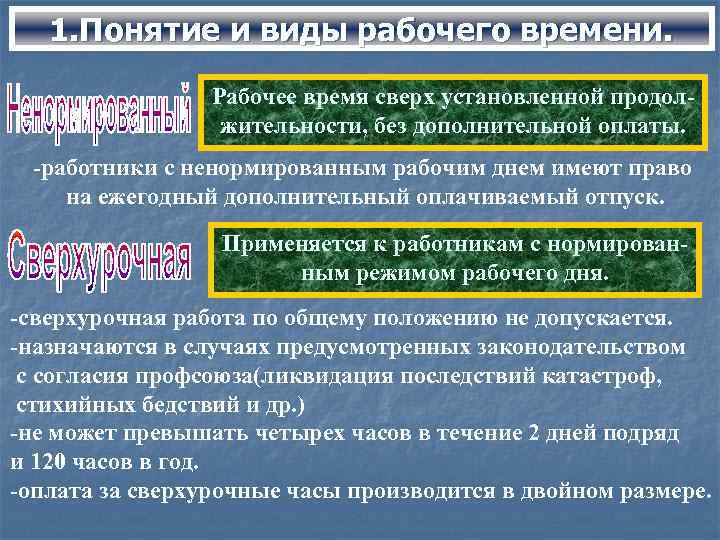 1.Понятие и виды рабочего времени.

Ненормированный

Рабочее время сверх установленной продолжительности, без дополнительной оплаты.

-работники с ненормированным рабочим днем имеют право на ежегодный дополнительный оплачиваемый отпуск.

Сверхурочная

Применяется к работникам с нормированным режимом рабочего дня.

-сверхурочная работа по общему положению не допускается.
-назначаются в случаях предусмотренных законодательством с согласия профсоюза(ликвидация последствий катастроф, стихийных бедствий и др.)
-не может превышать четырех часов в течение 2 дней подряд и 120 часов в год.
-оплата за сверхурочные часы производится в двойном размере.